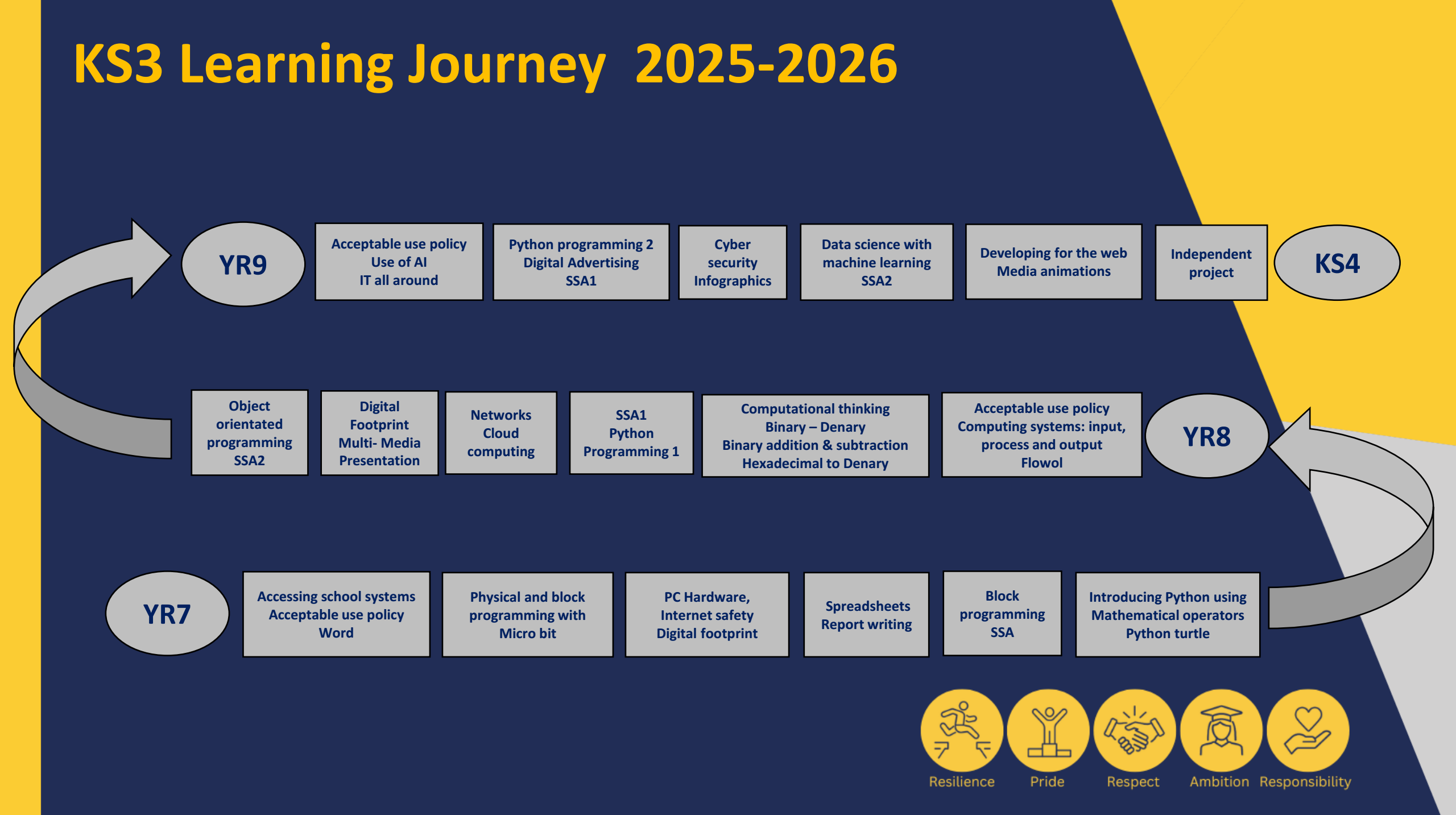 KS3 Learning Journey 2025-2026

YR9

Acceptable use policy
Use of AI
IT all around

Python programming 2
Digital Advertising
SSA1

Cyber security
Infographics

Data science with machine learning
SSA2

Developing for the web
Media animations

Independent project

KS4

Object orientated programming
SSA2

Digital Footprint
Multi- Media Presentation

Networks
Cloud computing

SSA1
Python Programming 1

Computational thinking
Binary – Denary
Binary addition & subtraction
Hexadecimal to Denary

Acceptable use policy
Computing systems: input, process and output
Flowol

YR8

YR7

Accessing school systems
Acceptable use policy
Word

Physical and block programming with Micro bit

PC Hardware,
Internet safety
Digital footprint

Spreadsheets
Report writing

Block programming
SSA

Introducing Python using
Mathematical operators
Python turtle

Resilience
Pride
Respect
Ambition
Responsibility